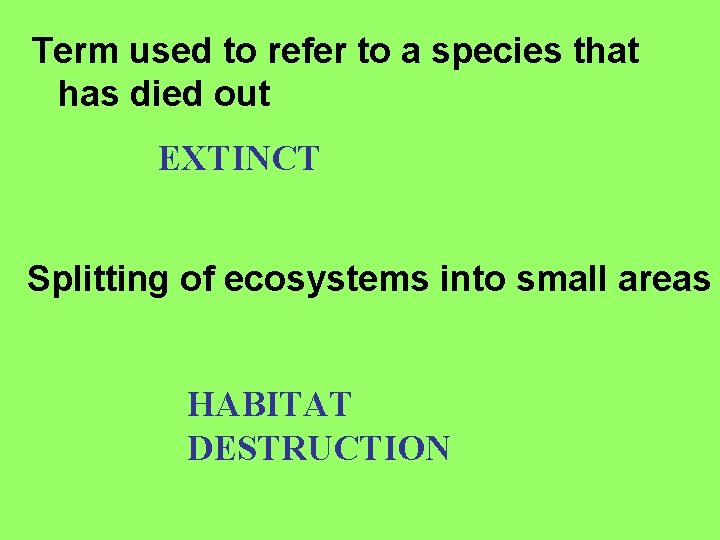 Term used to refer to a species that has died out

EXTINCT

Splitting of ecosystems into small areas

HABITAT DESTRUCTION